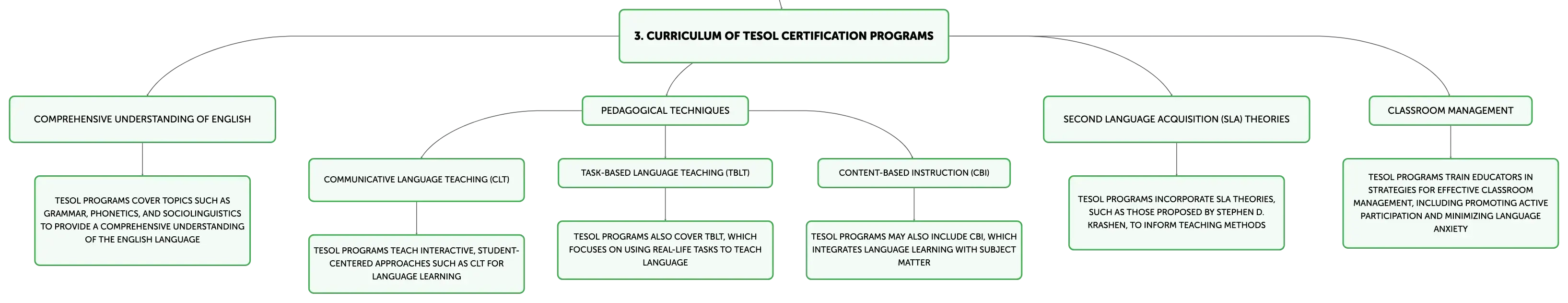 3. CURRICULUM OF TESOL CERTIFICATION PROGRAMS

COMPREHENSIVE UNDERSTANDING OF ENGLISH

TESOL PROGRAMS COVER TOPICS SUCH AS GRAMMAR, PHONETICS, AND SOCIOLINGUISTICS TO PROVIDE A COMPREHENSIVE UNDERSTANDING OF THE ENGLISH LANGUAGE

PEDAGOGICAL TECHNIQUES

COMMUNICATIVE LANGUAGE TEACHING (CLT)

TESOL PROGRAMS TEACH INTERACTIVE, STUDENT-CENTERED APPROACHES SUCH AS CLT FOR LANGUAGE LEARNING

TASK-BASED LANGUAGE TEACHING (TBLT)

TESOL PROGRAMS ALSO COVER TBLT, WHICH FOCUSES ON USING REAL-LIFE TASKS TO TEACH LANGUAGE

CONTENT-BASED INSTRUCTION (CBI)

TESOL PROGRAMS MAY ALSO INCLUDE CBI, WHICH INTEGRATES LANGUAGE LEARNING WITH SUBJECT MATTER

SECOND LANGUAGE ACQUISITION (SLA) THEORIES

TESOL PROGRAMS INCORPORATE SLA THEORIES, SUCH AS THOSE PROPOSED BY STEPHEN D. KRASHEN, TO INFORM TEACHING METHODS

CLASSROOM MANAGEMENT

TESOL PROGRAMS TRAIN EDUCATORS IN STRATEGIES FOR EFFECTIVE CLASSROOM MANAGEMENT, INCLUDING PROMOTING ACTIVE PARTICIPATION AND MINIMIZING LANGUAGE ANXIETY